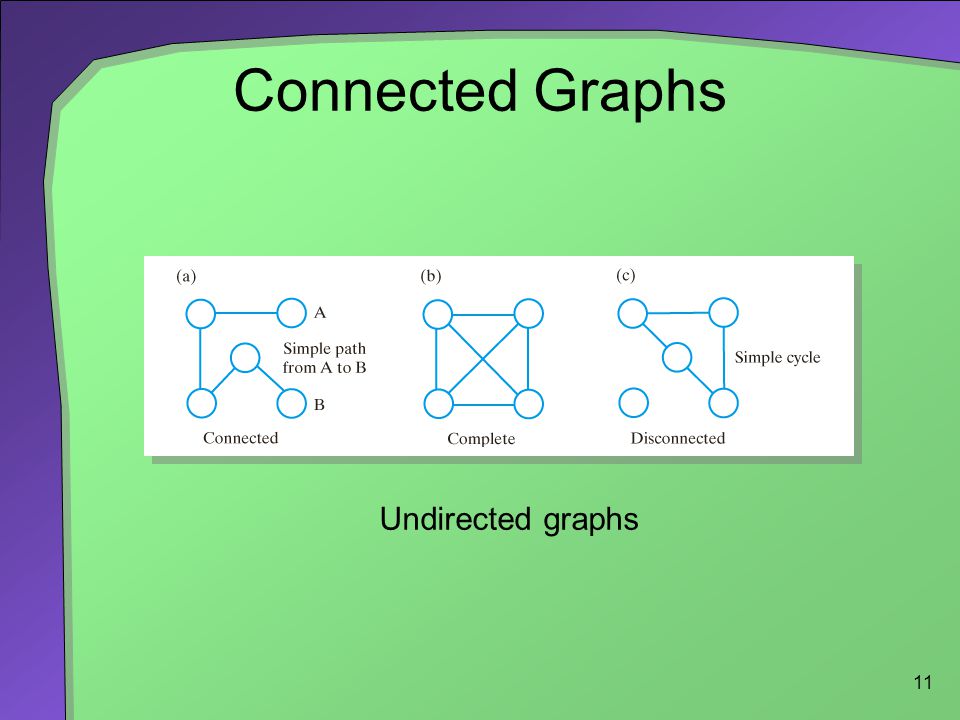 Connected Graphs

(a)

A

Simple path from A to B

B

Connected

(b)

Complete

(c)

Simple cycle

Disconnected

Undirected graphs

11